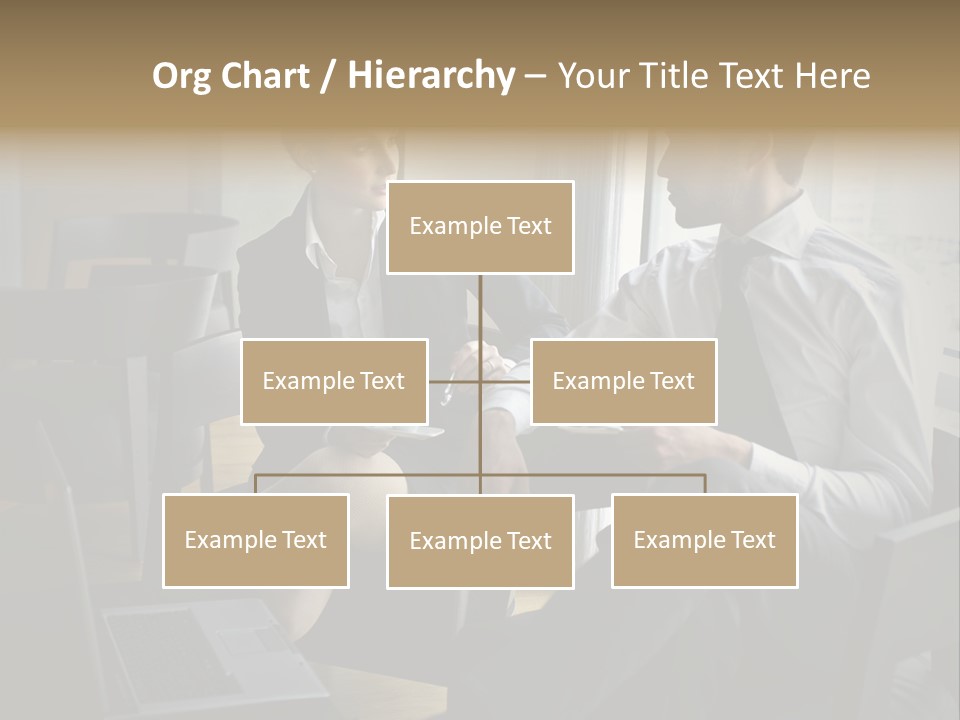 Org Chart / Hierarchy – Your Title Text Here

Example Text

Example Text

Example Text

Example Text

Example Text

Example Text